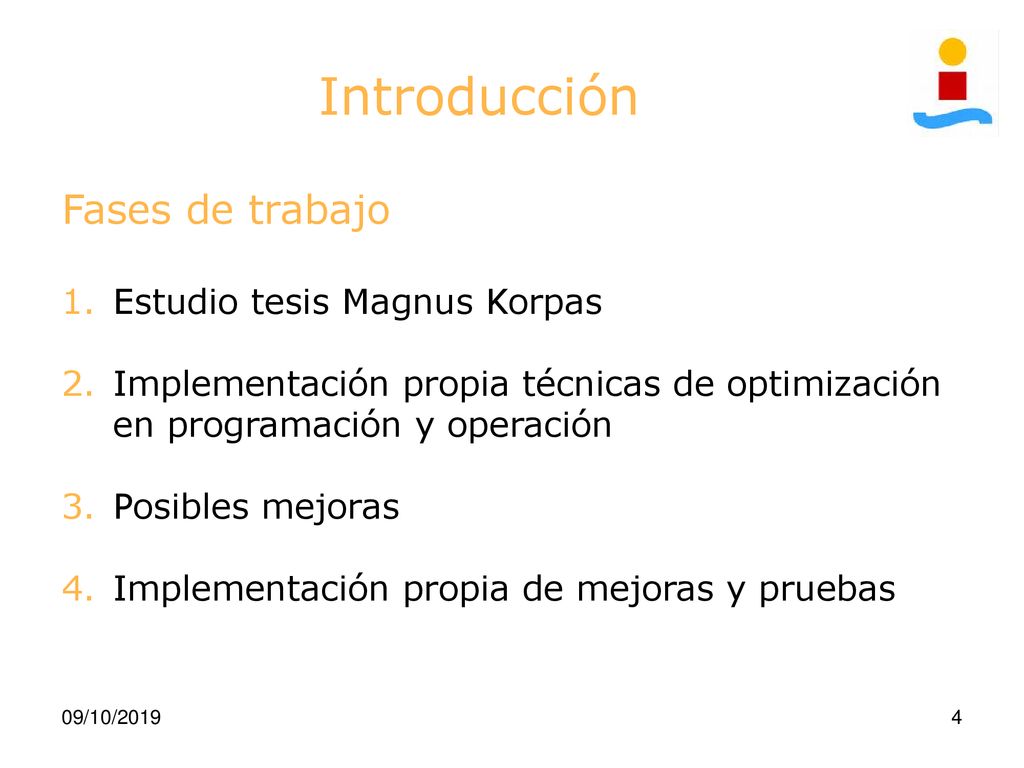 Introducción

Fases de trabajo

1. Estudio tesis Magnus Korpas

2. Implementación propia técnicas de optimización en programación y operación

3. Posibles mejoras

4. Implementación propia de mejoras y pruebas

09/10/2019

4